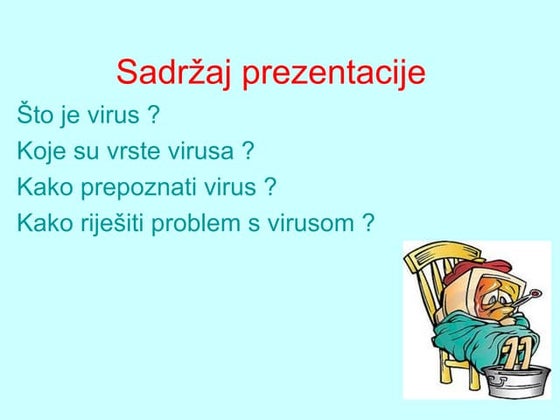 Sadržaj prezentacije

Što je virus ?

Koje su vrste virusa ?

Kako prepoznati virus ?

Kako riješiti problem s virusom ?